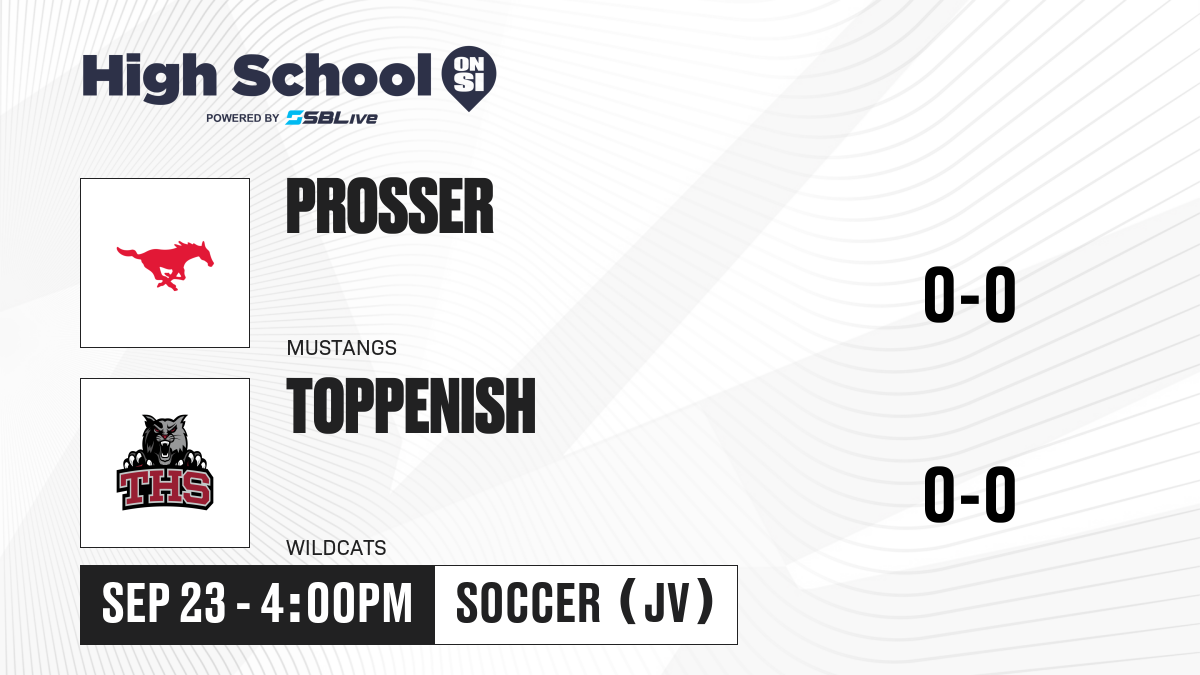 High School ON SI
POWERED BY SBLive

PROSSER
MUSTANGS
0-0

THS
TOPPENISH
WILDCATS
0-0

SEP 23 - 4:00PM
SOCCER (JV)